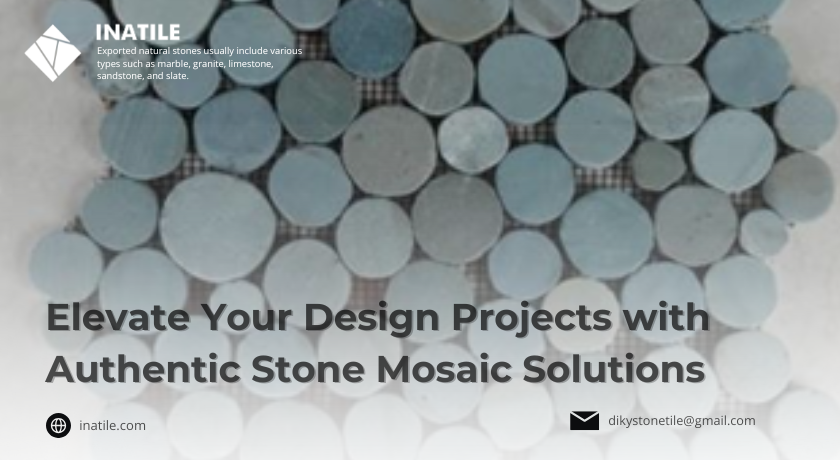 INATILE
Exported natural stones usually include various types such as marble, granite, limestone, sandstone, and slate.

Elevate Your Design Projects with Authentic Stone Mosaic Solutions

inatile.com

dikystonetile@gmail.com